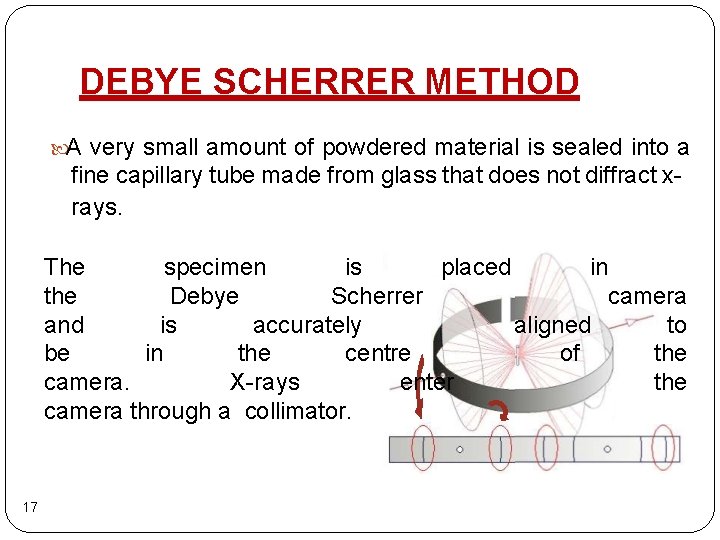 DEBYE SCHERRER METHOD

A very small amount of powdered material is sealed into a fine capillary tube made from glass that does not diffract x-rays.

The specimen is placed in the Debye Scherrer camera and is accurately aligned to be in the centre of the camera. X-rays enter the camera through a collimator.

17